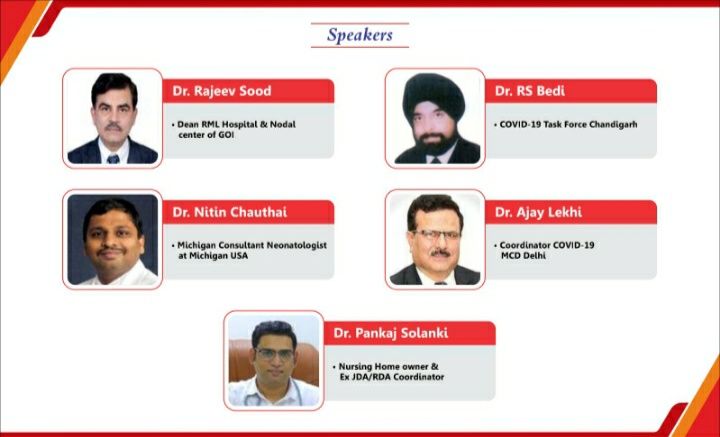 Speakers

Dr. Rajeev Sood

• Dean RML Hospital & Nodal center of GOI

Dr. RS Bedi

• COVID-19 Task Force Chandigarh

Dr. Nitin Chauthai

• Michigan Consultant Neonatologist at Michigan USA

Dr. Ajay Lekhi

• Coordinator COVID-19 MCD Delhi

Dr. Pankaj Solanki

• Nursing Home owner & Ex JDA/RDA Coordinator